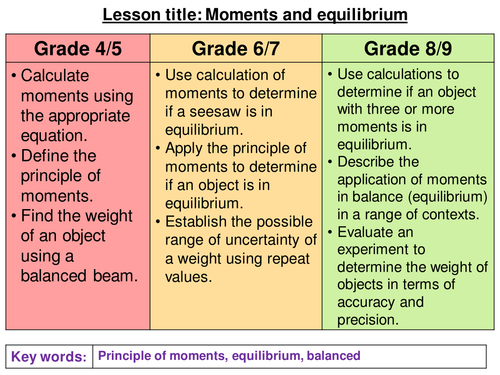 Lesson title: Moments and equilibrium

| Grade 4/5 | Grade 6/7 | Grade 8/9 |
|---|---|---|
| • Calculate moments using the appropriate equation. • Define the principle of moments. • Find the weight of an object using a balanced beam. | • Use calculation of moments to determine if a seesaw is in equilibrium. • Apply the principle of moments to determine if an object is in equilibrium. • Establish the possible range of uncertainty of a weight using repeat values. | • Use calculations to determine if an object with three or more moments is in equilibrium. • Describe the application of moments in balance (equilibrium) in a range of contexts. • Evaluate an experiment to determine the weight of objects in terms of accuracy and precision. |

| Key words: | Principle of moments, equilibrium, balanced |
|---|---|